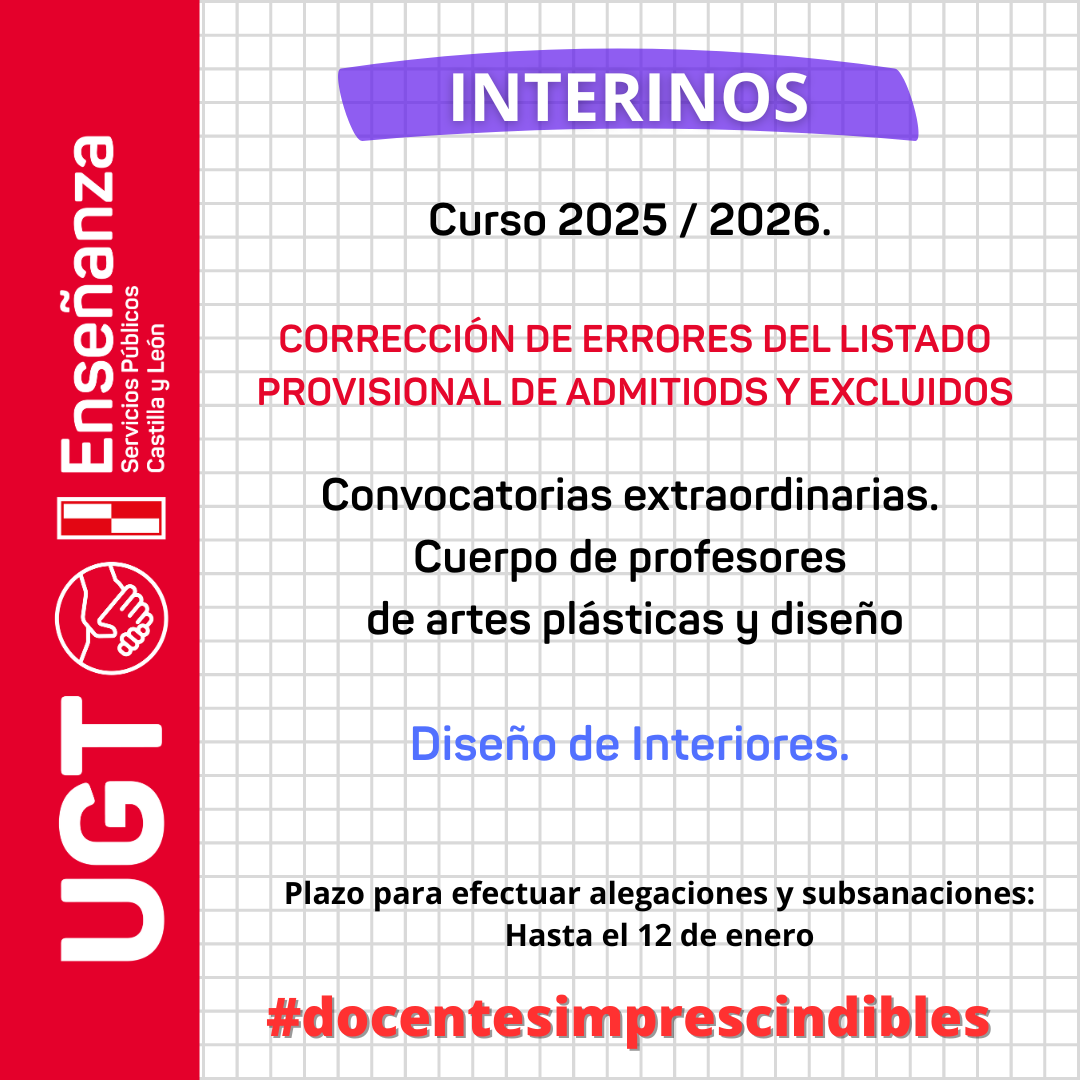 UGT
Enseñanza
Servicios Públicos
Castilla y León

INTERINOS

Curso 2025 / 2026.

CORRECCIÓN DE ERRORES DEL LISTADO PROVISIONAL DE ADMITIODS Y EXCLUIDOS

Convocatorias extraordinarias. Cuerpo de profesores de artes plásticas y diseño

Diseño de Interiores.

Plazo para efectuar alegaciones y subsanaciones: Hasta el 12 de enero

#docentesimprescindibles